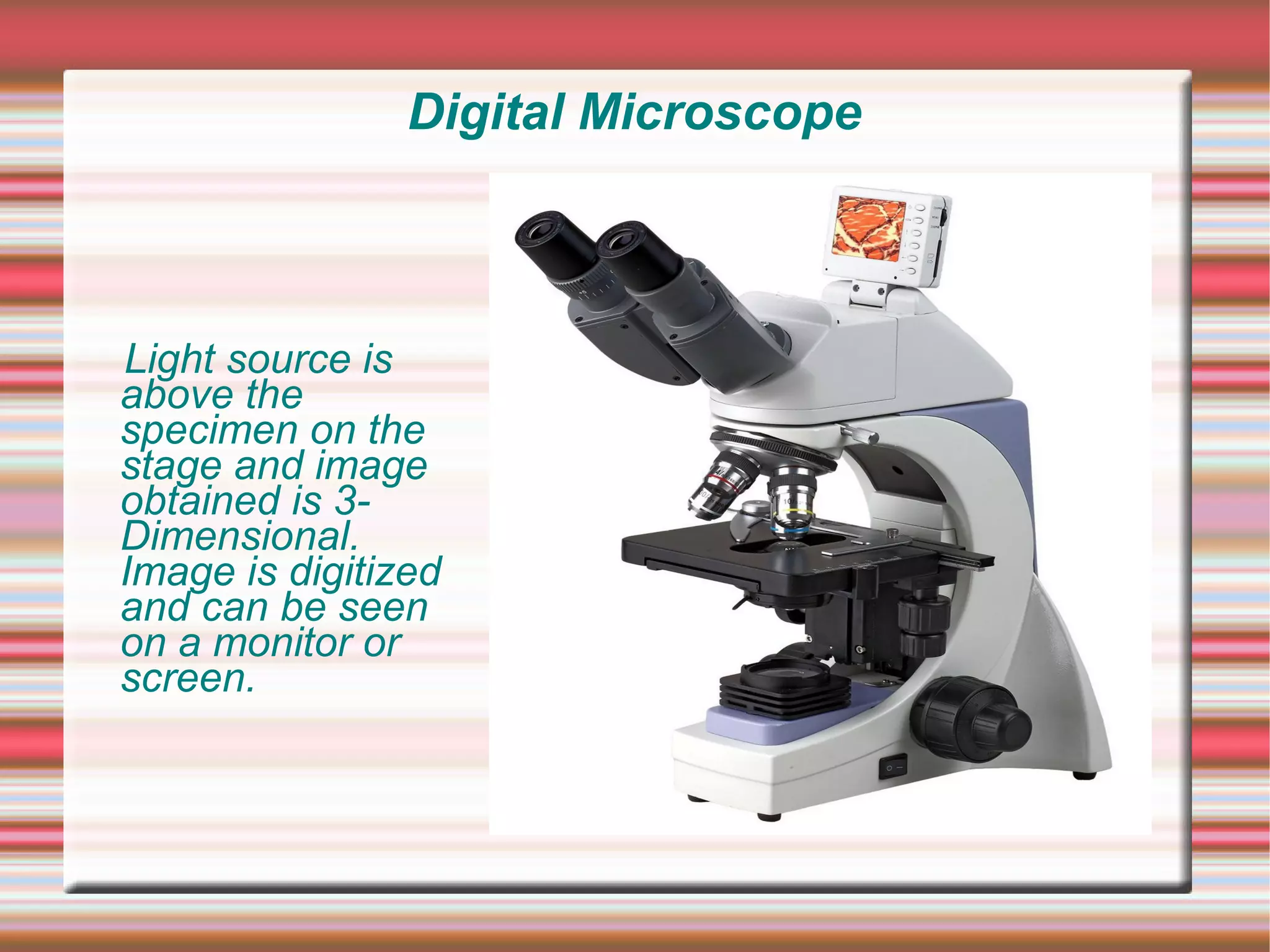 Digital Microscope

Light source is above the specimen on the stage and image obtained is 3-Dimensional. Image is digitized and can be seen on a monitor or screen.